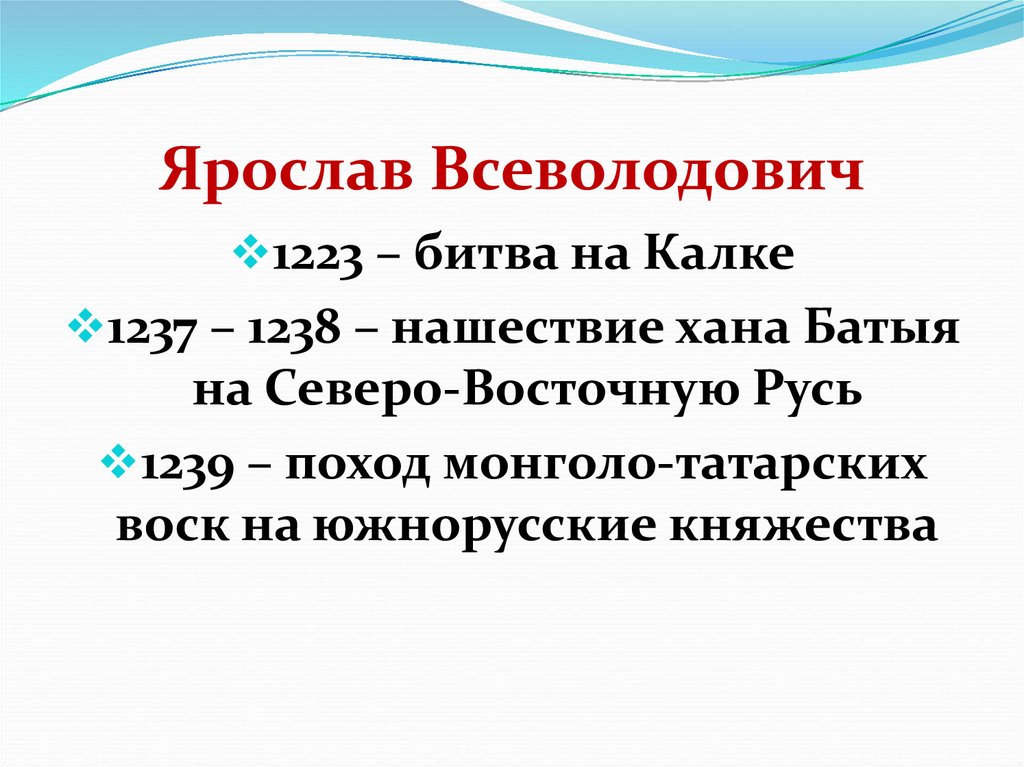 Ярослав Всеволодович

1223 – битва на Калке

1237 – 1238 – нашествие хана Батыя на Северо-Восточную Русь

1239 – поход монголо-татарских воск на южнорусские княжества